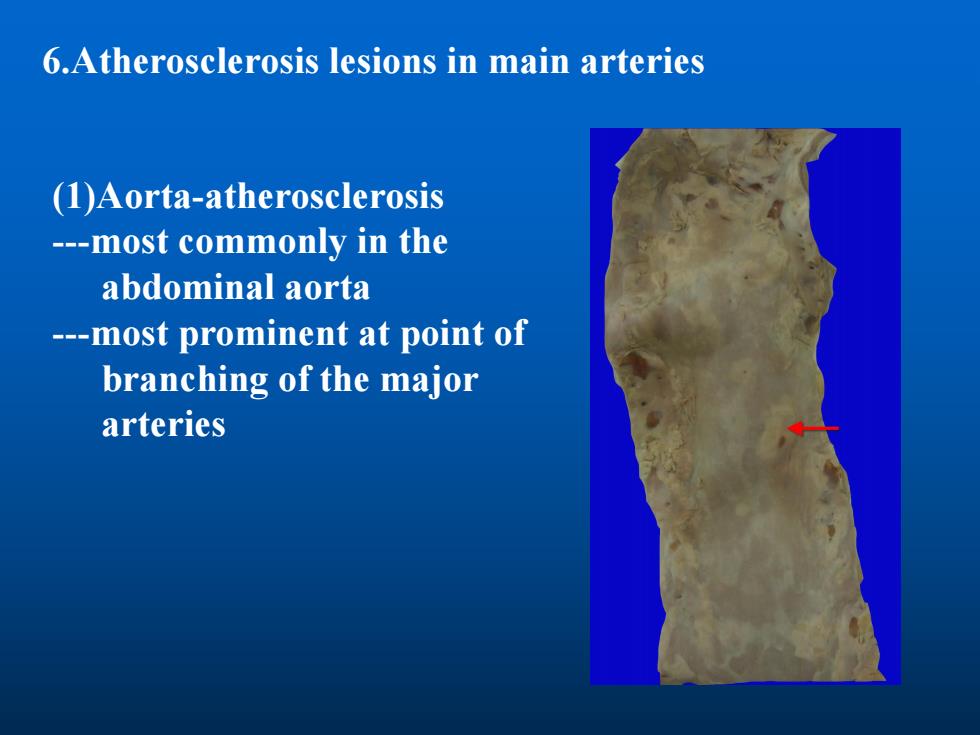 6.Atherosclerosis lesions in main arteries

(1)Aorta-atherosclerosis
---most commonly in the abdominal aorta
---most prominent at point of branching of the major arteries